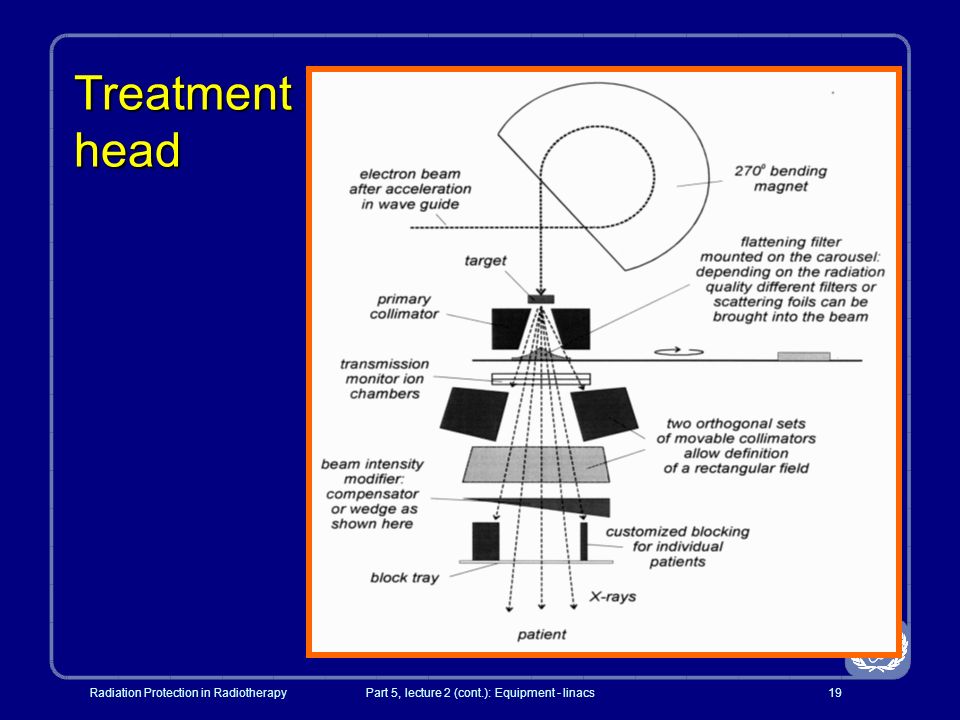 Treatment head

electron beam after acceleration in wave guide

270° bending magnet

target

flattening filter mounted on the carousel: depending on the radiation quality different filters or scattering foils can be brought into the beam

primary collimator

transmission monitor ion chambers

two orthogonal sets of movable collimators allow definition of a rectangular field

beam intensity modifier: compensator or wedge as shown here

customized blocking for individual patients

block tray

X-rays

patient

Radiation Protection in Radiotherapy

Part 5, lecture 2 (cont.): Equipment - linacs

19